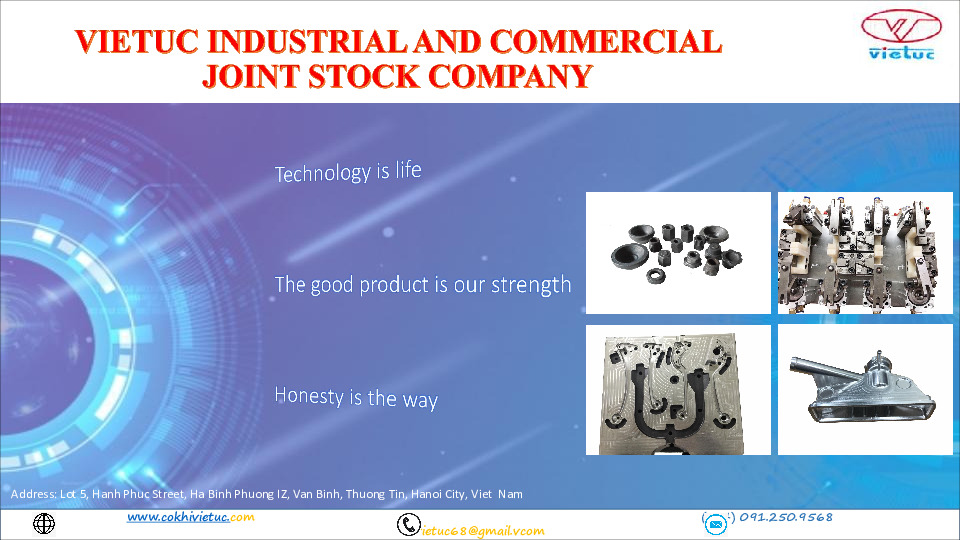 VIETUC INDUSTRIAL AND COMMERCIAL JOINT STOCK COMPANY

vietuc

Technology is life

The good product is our strength

Honesty is the way

Address: Lot 5, Hanh Phuc Street, Ha Binh Phuong IZ, Van Binh, Thuong Tin, Hanoi City, Viet Nam

www.cokhivietuc.com

ietuc68@gmail.vcom

091.250.9568